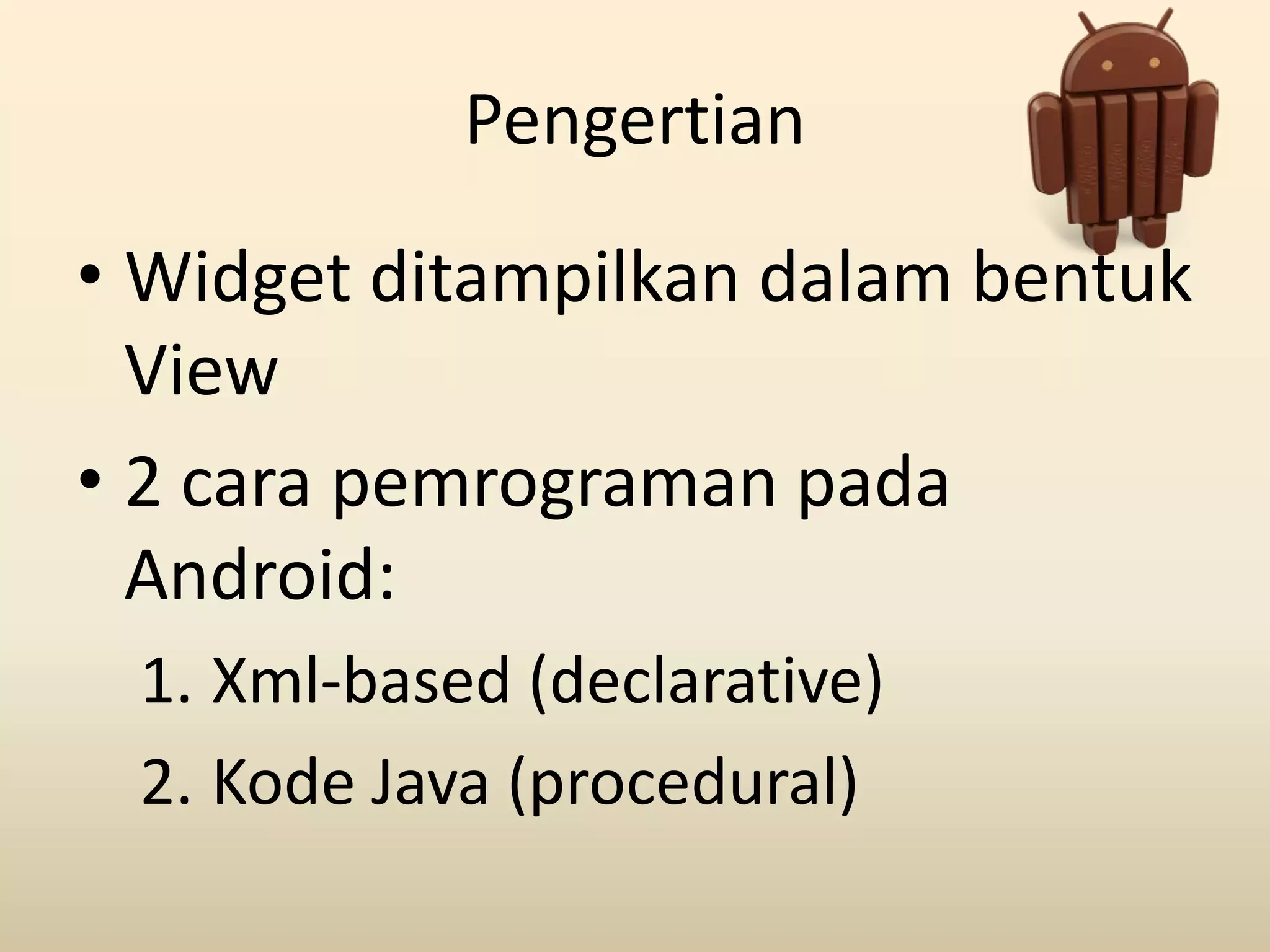 Pengertian

• Widget ditampilkan dalam bentuk View

• 2 cara pemrograman pada Android:

1. Xml-based (declarative)

2. Kode Java (procedural)